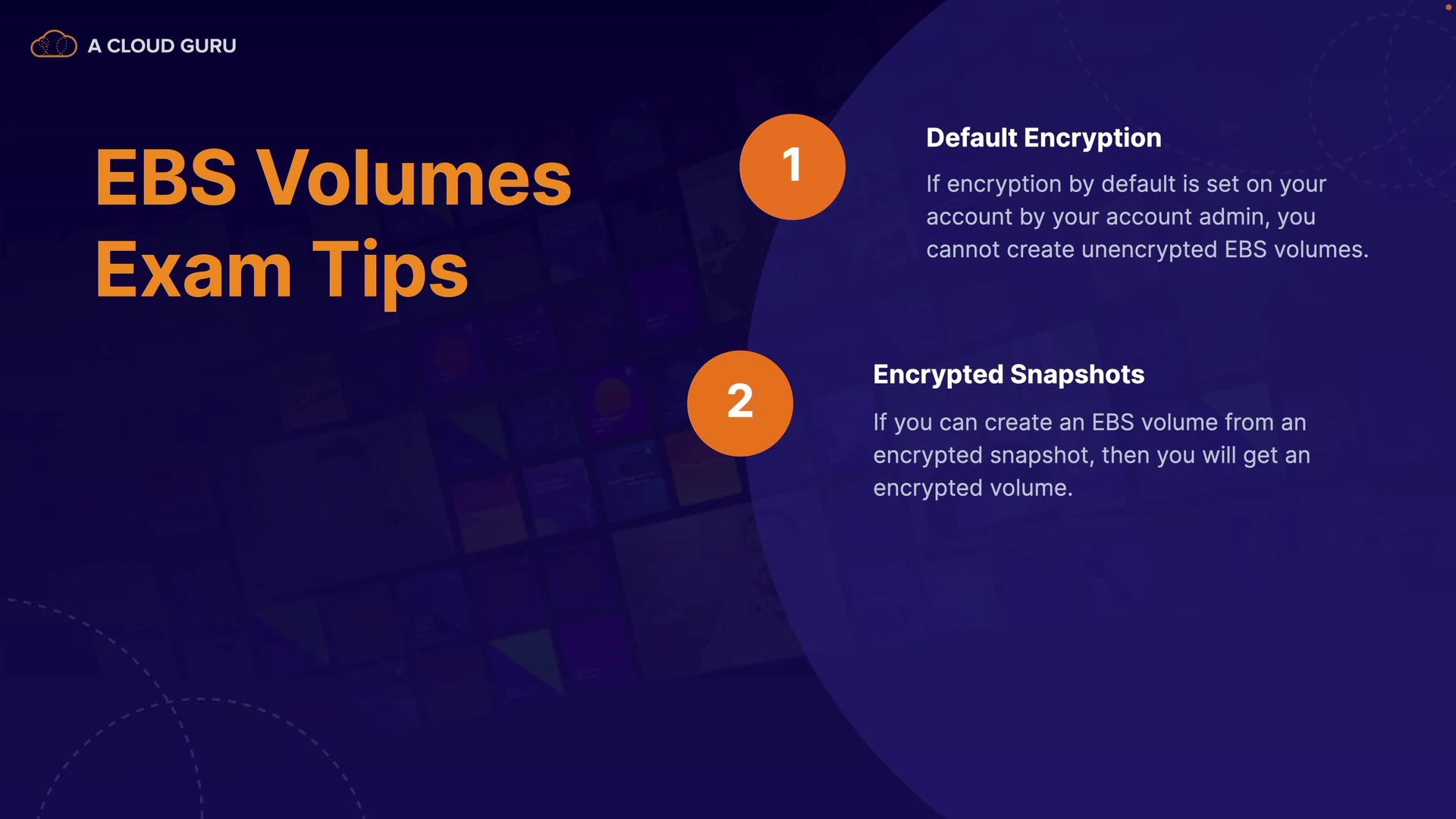 A CLOUD GURU

EBS Volumes Exam Tips

1

Default Encryption

If encryption by default is set on your account by your account admin, you cannot create unencrypted EBS volumes.

2

Encrypted Snapshots

If you can create an EBS volume from an encrypted snapshot, then you will get an encrypted volume.